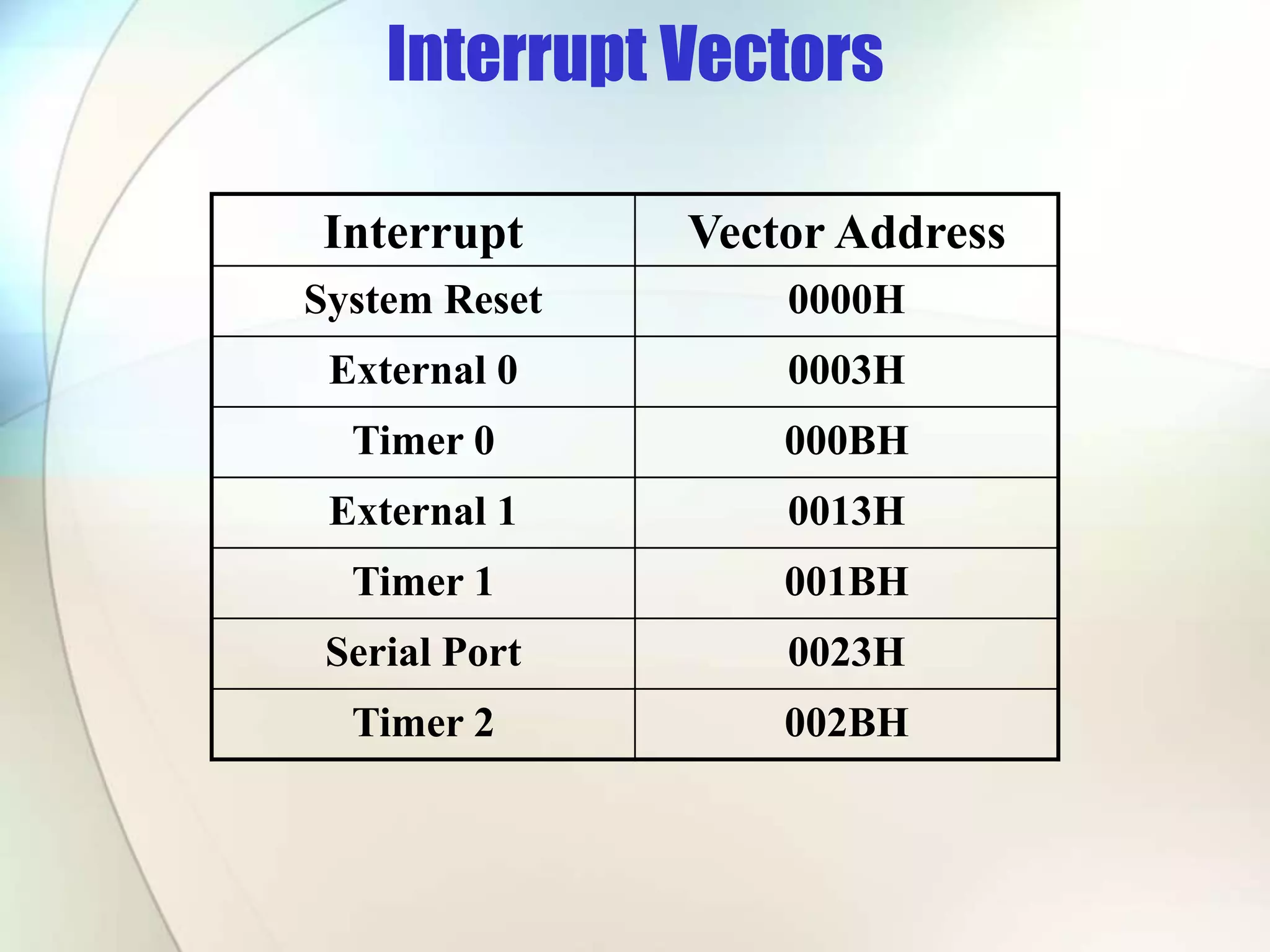 Interrupt Vectors

| Interrupt | Vector Address |
|---|---|
| System Reset | 0000H |
| External 0 | 0003H |
| Timer 0 | 000BH |
| External 1 | 0013H |
| Timer 1 | 001BH |
| Serial Port | 0023H |
| Timer 2 | 002BH |